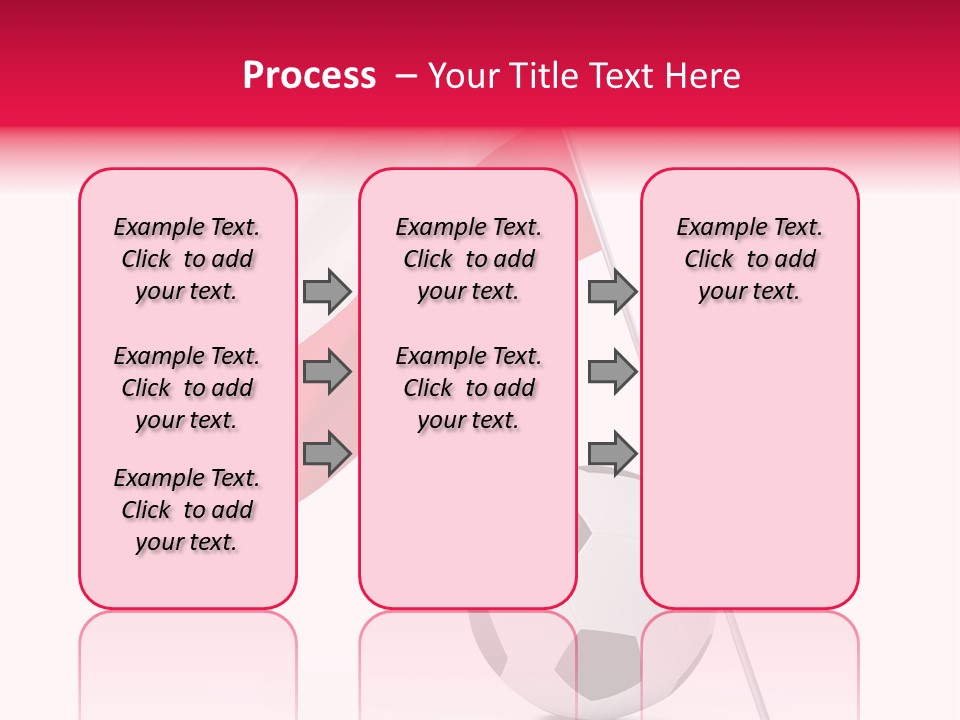 Process – Your Title Text Here

Example Text. Click to add your text.

Example Text. Click to add your text.

Example Text. Click to add your text.

Example Text. Click to add your text.

Example Text. Click to add your text.

Example Text. Click to add your text.